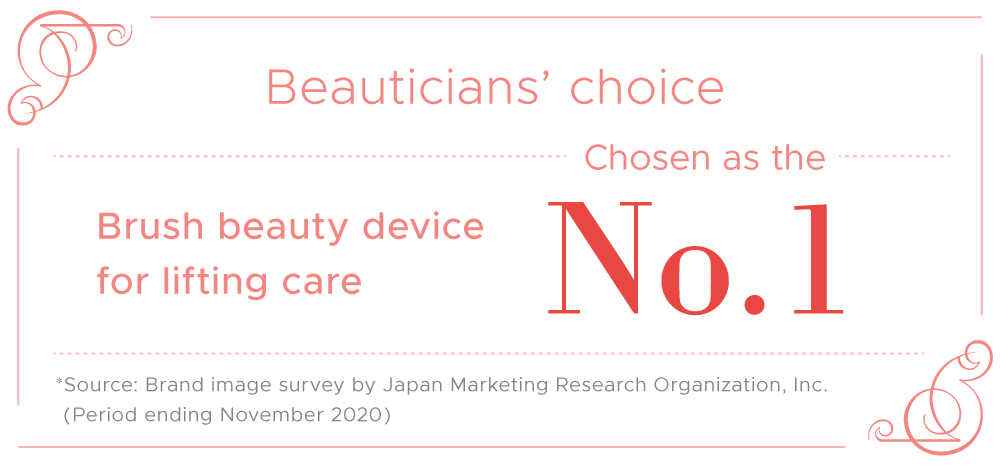 Beauticians' choice

Chosen as the

Brush beauty device for lifting care

No.1

*Source: Brand image survey by Japan Marketing Research Organization, Inc. (Period ending November 2020)